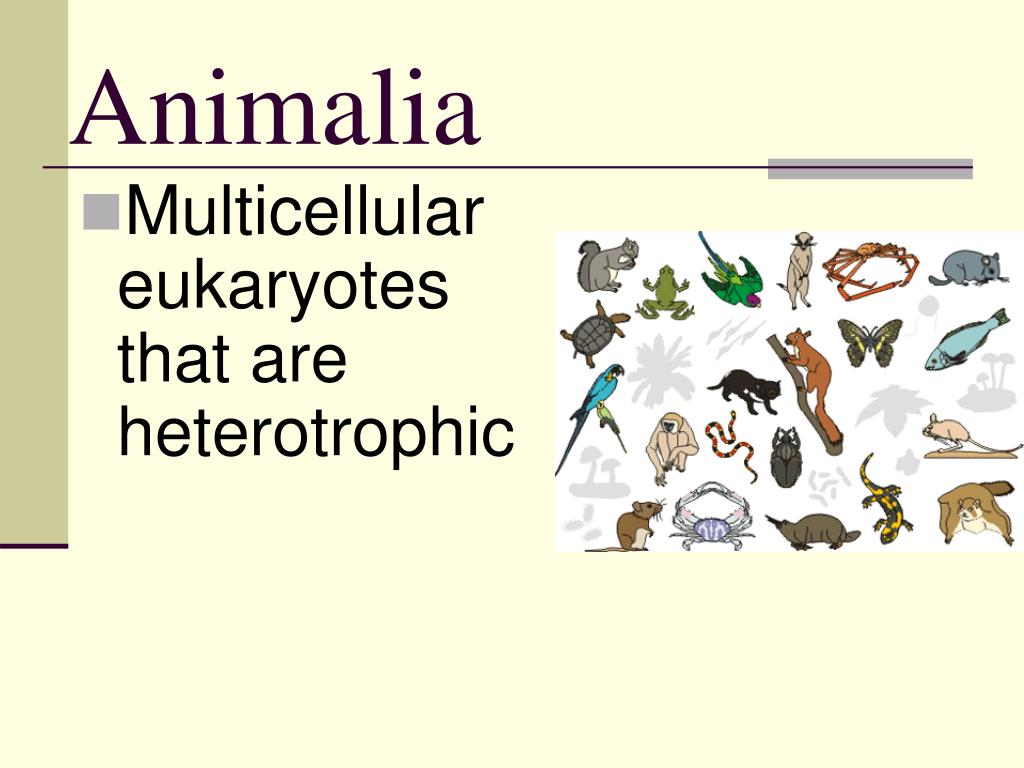 Animalia

Multicellular eukaryotes that are heterotrophic